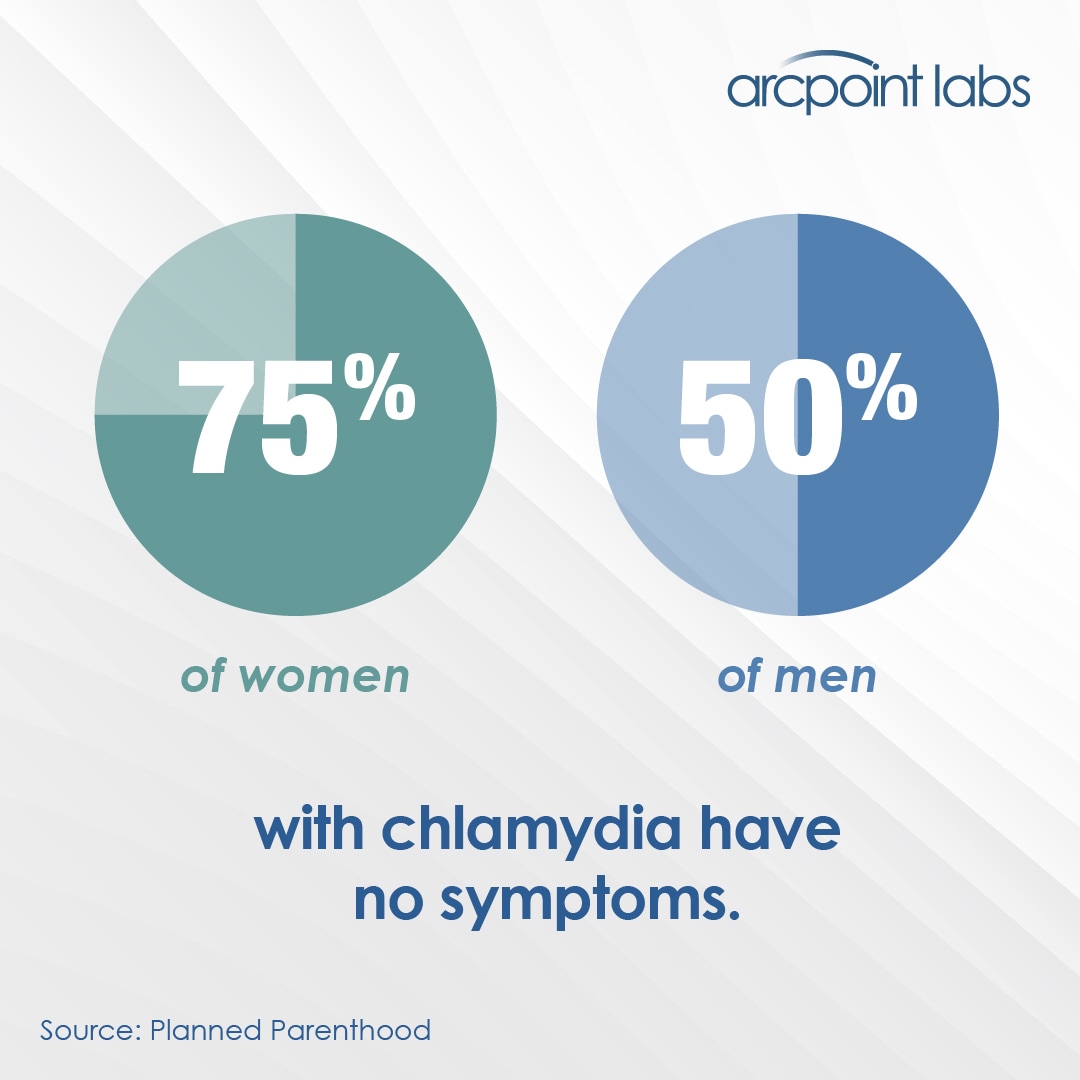 arcpoint labs

75%

of women

50%

of men

with chlamydia have no symptoms.

Source: Planned Parenthood